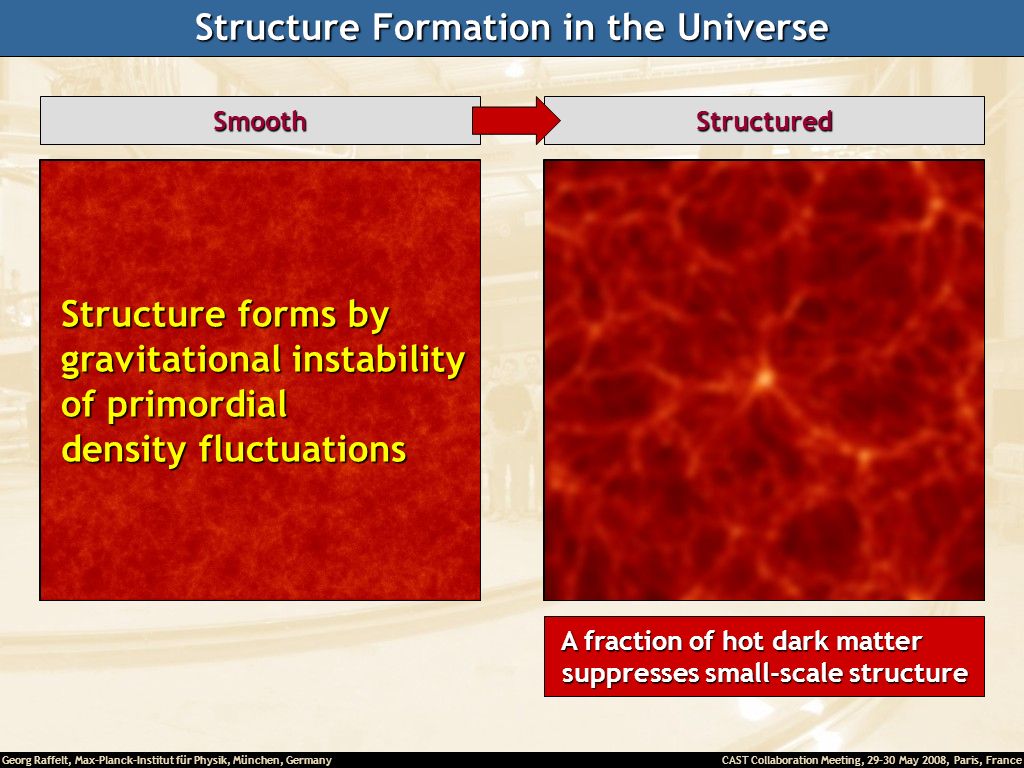 Structure Formation in the Universe

Smooth

Structured

Structure forms by gravitational instability of primordial density fluctuations

A fraction of hot dark matter suppresses small-scale structure

Georg Raffelt, Max-Planck-Institut für Physik, München, Germany

CAST Collaboration Meeting, 29-30 May 2008, Paris, France